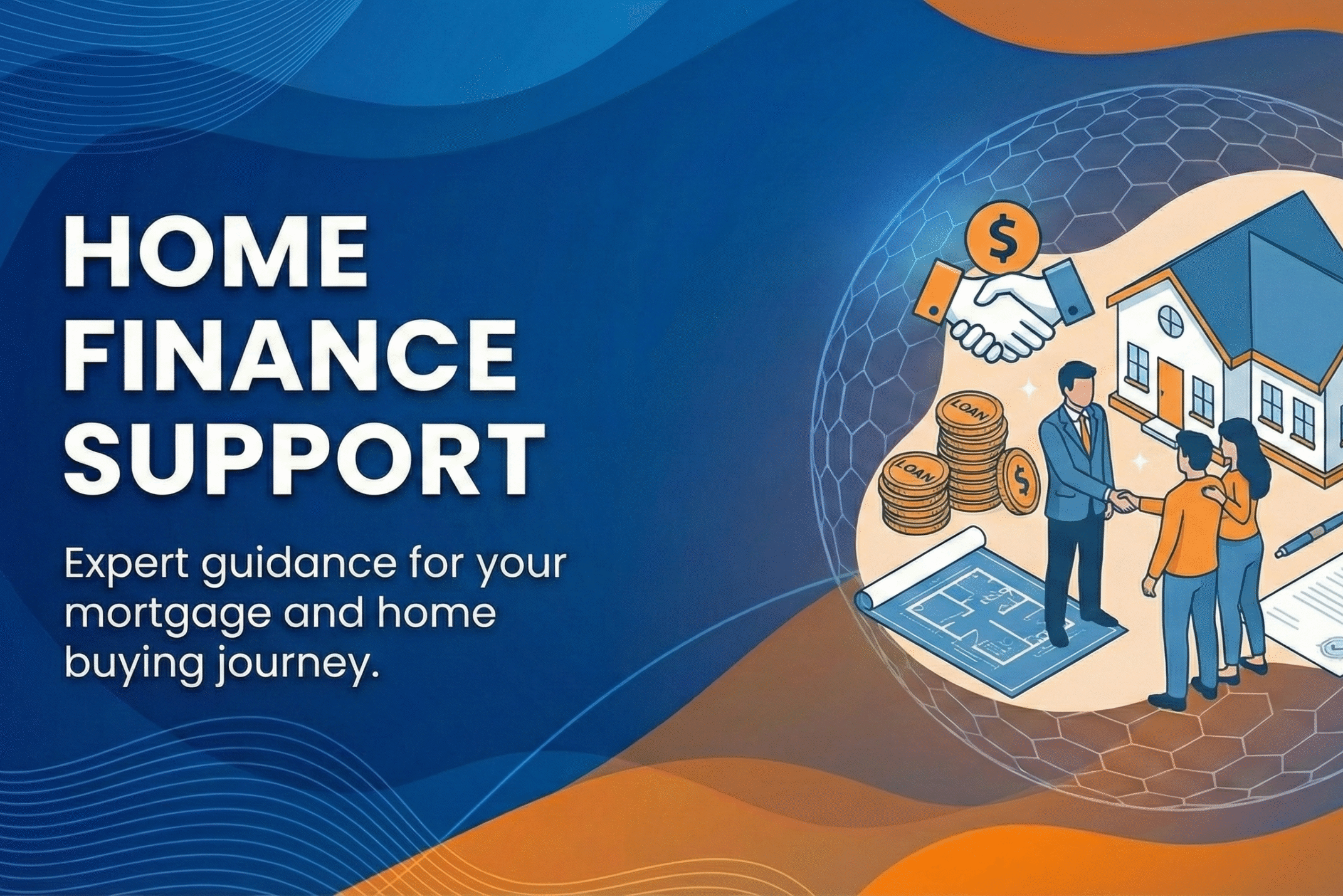 HOME FINANCE SUPPORT

Expert guidance for your mortgage and home buying journey.

$

LOAN

LOAN

$